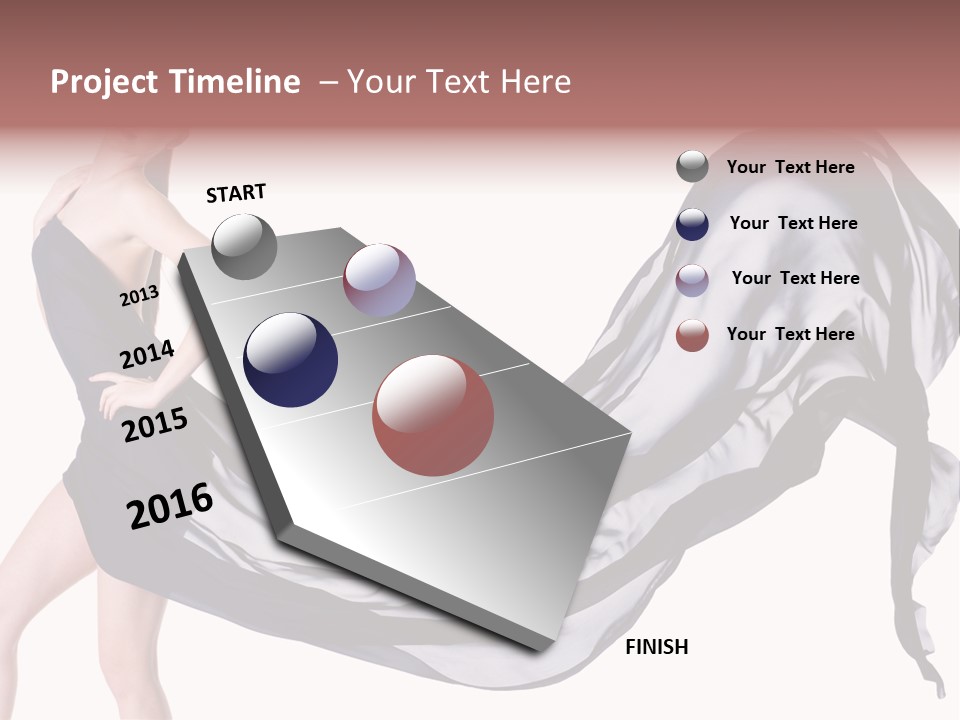 Project Timeline – Your Text Here

START

2013

2014

2015

2016

FINISH

Your Text Here

Your Text Here

Your Text Here

Your Text Here